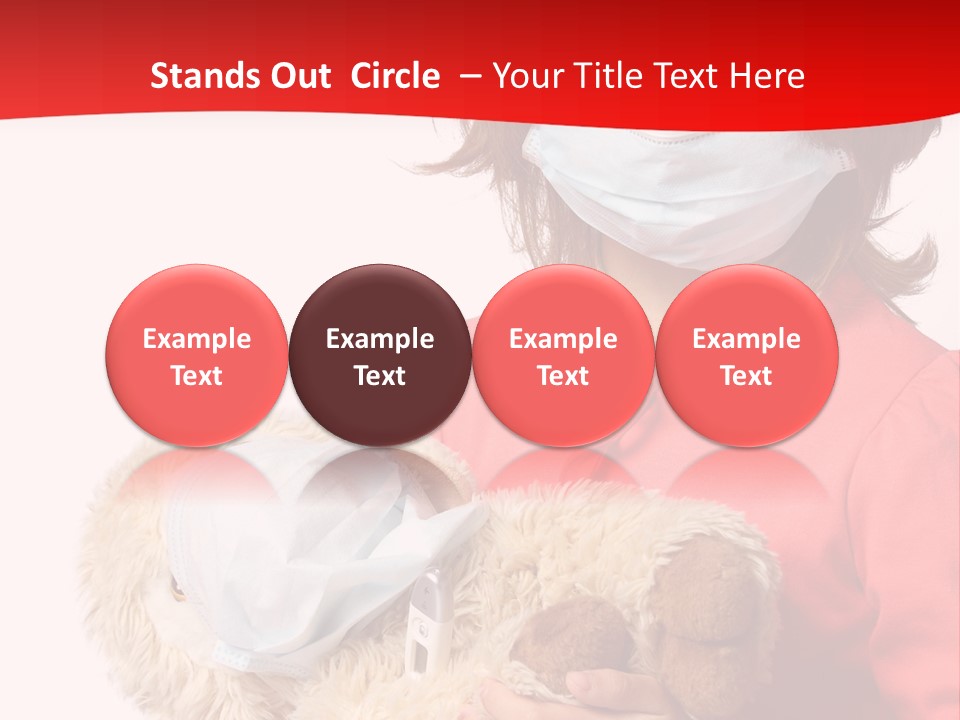 Stands Out Circle – Your Title Text Here

Example Text

Example Text

Example Text

Example Text